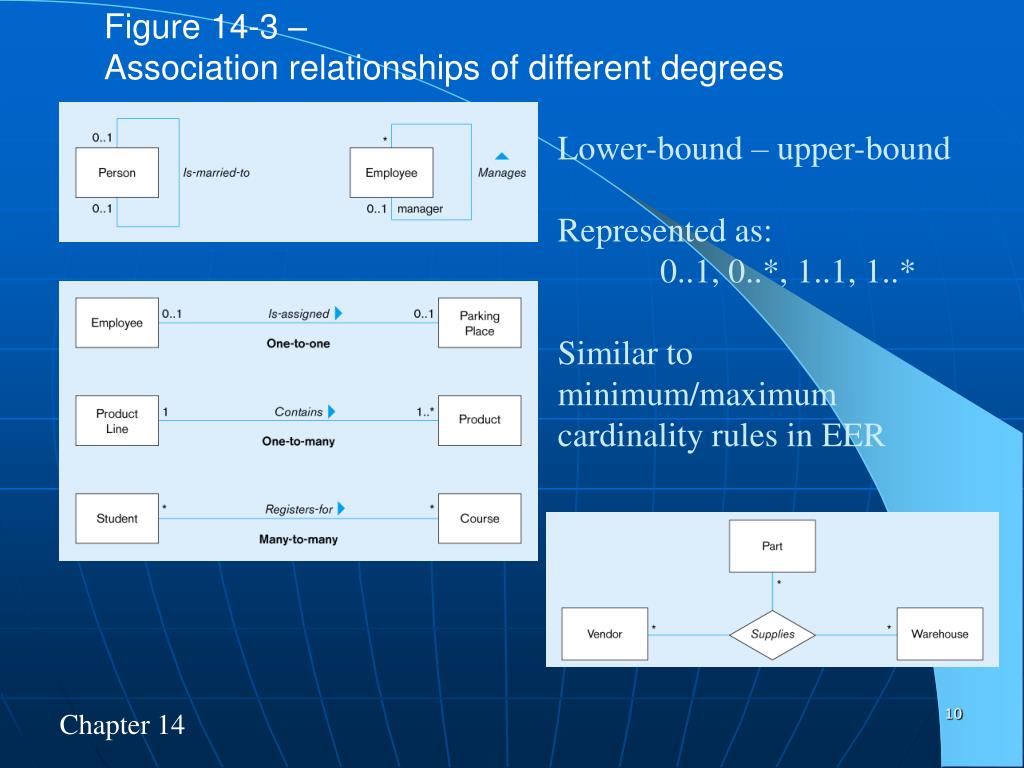 Figure 14-3 –
Association relationships of different degrees

0..1
Person
Is-married-to
0..1

*
Employee
Manages
0..1 manager

Employee
0..1
Is-assigned
0..1
Parking Place
One-to-one

Product Line
1
Contains
1..*
Product
One-to-many

Student
*
Registers-for
*
Course
Many-to-many

Lower-bound – upper-bound

Represented as:
0..1, 0..*, 1..1, 1..*

Similar to minimum/maximum cardinality rules in EER

Part
*
Vendor
*
Supplies
*
Warehouse

Chapter 14

10